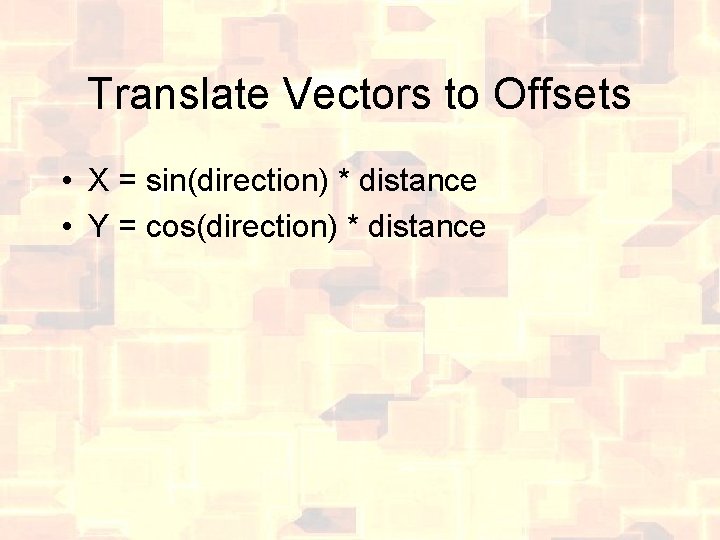 Translate Vectors to Offsets

• X = sin(direction) * distance
• Y = cos(direction) * distance